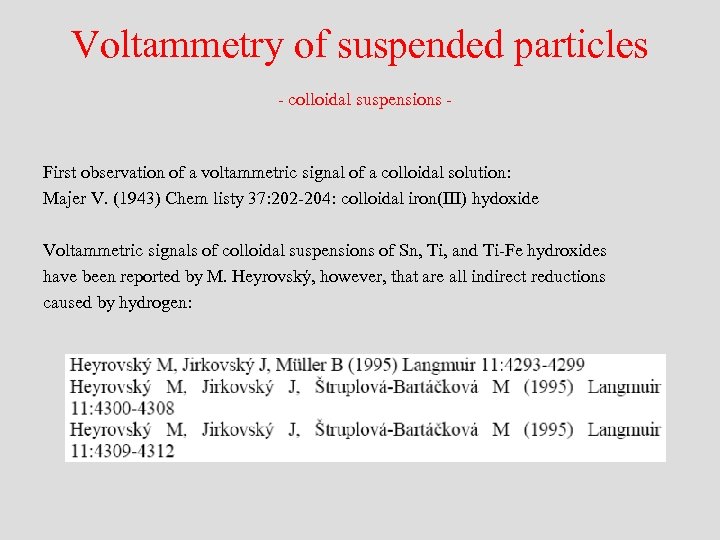 Voltammetry of suspended particles

- colloidal suspensions -

First observation of a voltammetric signal of a colloidal solution:
Majer V. (1943) Chem listy 37:202-204: colloidal iron(III) hydoxide

Voltammetric signals of colloidal suspensions of Sn, Ti, and Ti-Fe hydroxides have been reported by M. Heyrovský, however, that are all indirect reductions caused by hydrogen:

Heyrovský M, Jirkovský J, Müller B (1995) Langmuir 11:4293-4299
Heyrovský M, Jirkovský J, Štruplová-Bartáčková M (1995) Langmuir 11:4300-4308
Heyrovský M, Jirkovský J, Štruplová-Bartáčková M (1995) Langmuir 11:4309-4312